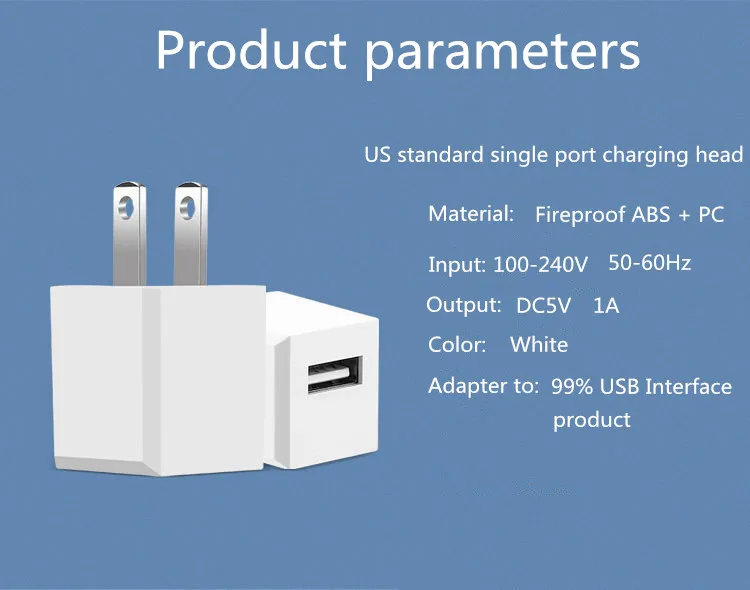 Product parameters

US standard single port charging head

Material: Fireproof ABS + PC

Input: 100-240V 50-60Hz

Output: DC5V 1A

Color: White

Adapter to: 99% USB Interface product